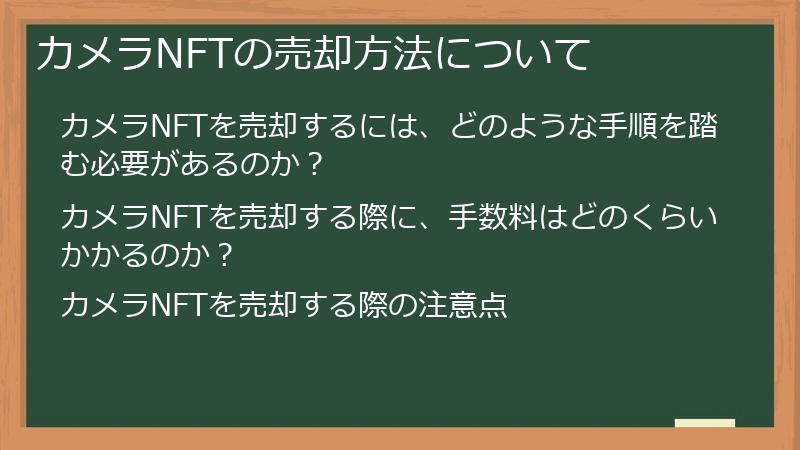 カメラNFTの売却方法について

カメラNFTを売却するには、どのような手順を踏む必要があるのか？

カメラNFTを売却する際に、手数料はどのくらいかかるのか？

カメラNFTを売却する際の注意点